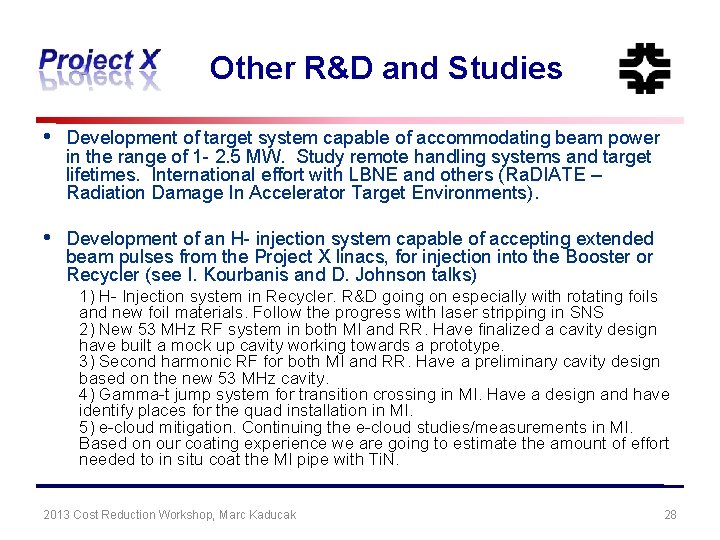 Project X

Other R&D and Studies

• Development of target system capable of accommodating beam power in the range of 1- 2.5 MW. Study remote handling systems and target lifetimes. International effort with LBNE and others (RaDIATE – Radiation Damage In Accelerator Target Environments).

• Development of an H- injection system capable of accepting extended beam pulses from the Project X linacs, for injection into the Booster or Recycler (see I. Kourbanis and D. Johnson talks)

1) H- Injection system in Recycler. R&D going on especially with rotating foils and new foil materials. Follow the progress with laser stripping in SNS
2) New 53 MHz RF system in both MI and RR. Have finalized a cavity design have built a mock up cavity working towards a prototype.
3) Second harmonic RF for both MI and RR. Have a preliminary cavity design based on the new 53 MHz cavity.
4) Gamma-t jump system for transition crossing in MI. Have a design and have identify places for the quad installation in MI.
5) e-cloud mitigation. Continuing the e-cloud studies/measurements in MI. Based on our coating experience we are going to estimate the amount of effort needed to in situ coat the MI pipe with TiN.

2013 Cost Reduction Workshop, Marc Kaducak

28